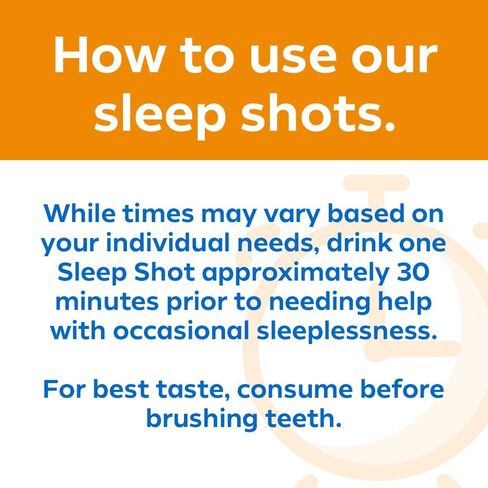 How to use our sleep shots.

While times may vary based on your individual needs, drink one Sleep Shot approximately 30 minutes prior to needing help with occasional sleeplessness.

For best taste, consume before brushing teeth.